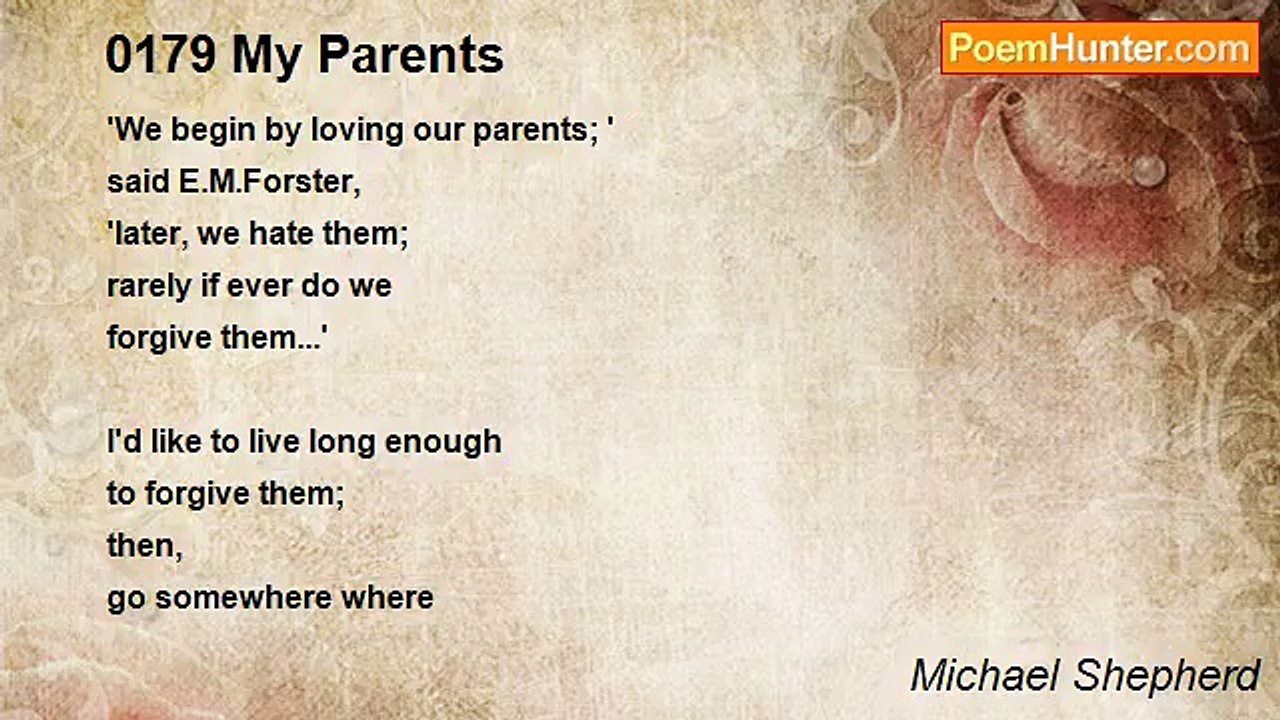 0179 My Parents

PoemHunter.com

'We begin by loving our parents; '
said E.M.Forster,
'later, we hate them;
rarely if ever do we
forgive them...'

I'd like to live long enough
to forgive them;
then,
go somewhere where

Michael Shepherd